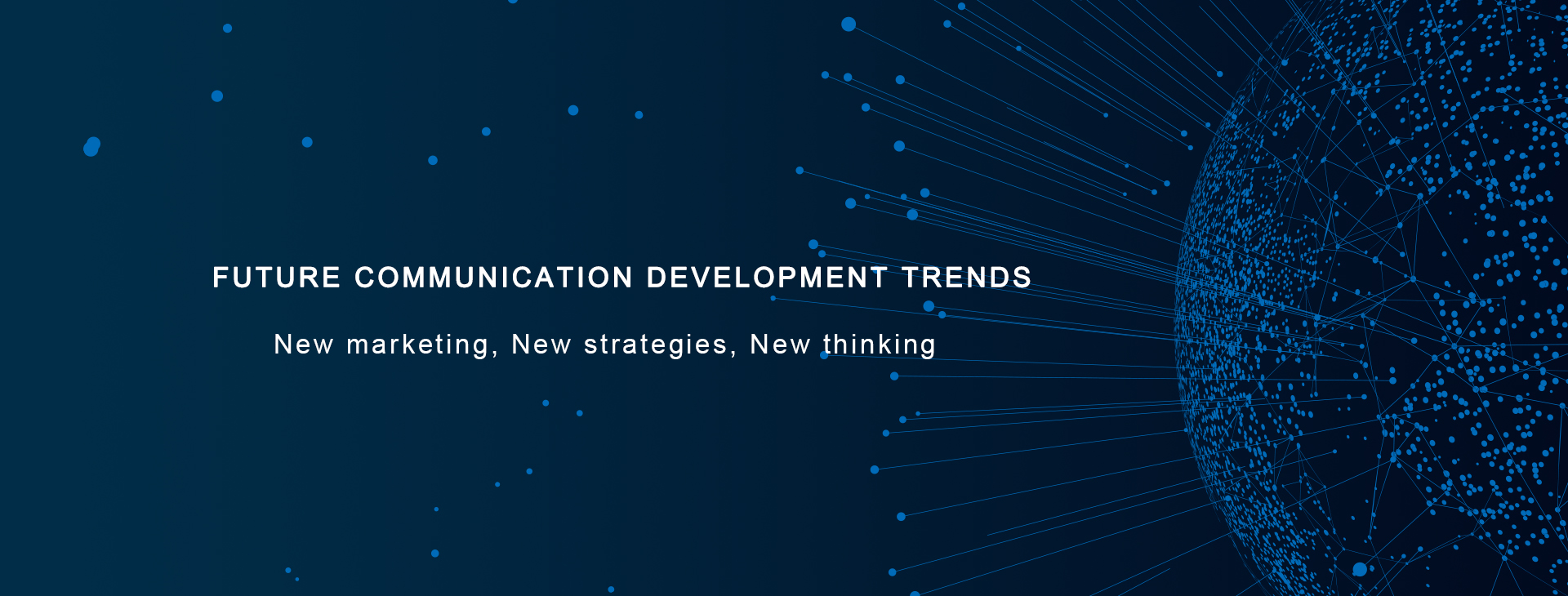 FUTURE COMMUNICATION DEVELOPMENT TRENDS

New marketing, New strategies, New thinking